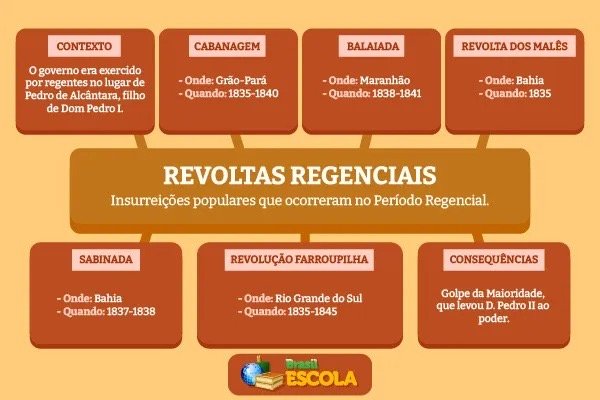 CONTEXTO

O governo era exercido por regentes no lugar de Pedro de Alcântara, filho de Dom Pedro I.

CABANAGEM

- Onde: Grão-Pará
- Quando: 1835-1840

BALAIADA

- Onde: Maranhão
- Quando: 1838-1841

REVOLTA DOS MALÊS

- Onde: Bahia
- Quando: 1835

REVOLTAS REGENCIAIS

Insurreições populares que ocorreram no Período Regencial.

SABINADA

- Onde: Bahia
- Quando: 1837-1838

REVOLUÇÃO FARROUPILHA

- Onde: Rio Grande do Sul
- Quando: 1835-1845

CONSEQUÊNCIAS

Golpe da Maioridade, que levou D. Pedro II ao poder.

Brasil ESCOLA